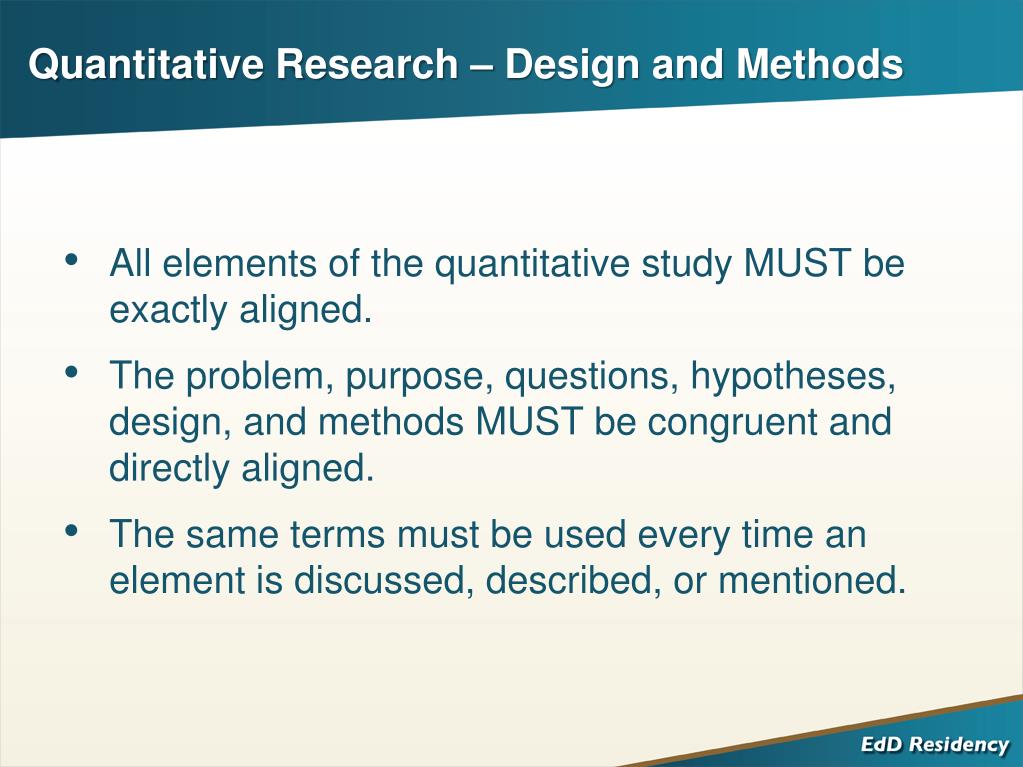 Quantitative Research – Design and Methods

• All elements of the quantitative study MUST be exactly aligned.

• The problem, purpose, questions, hypotheses, design, and methods MUST be congruent and directly aligned.

• The same terms must be used every time an element is discussed, described, or mentioned.

EdD Residency